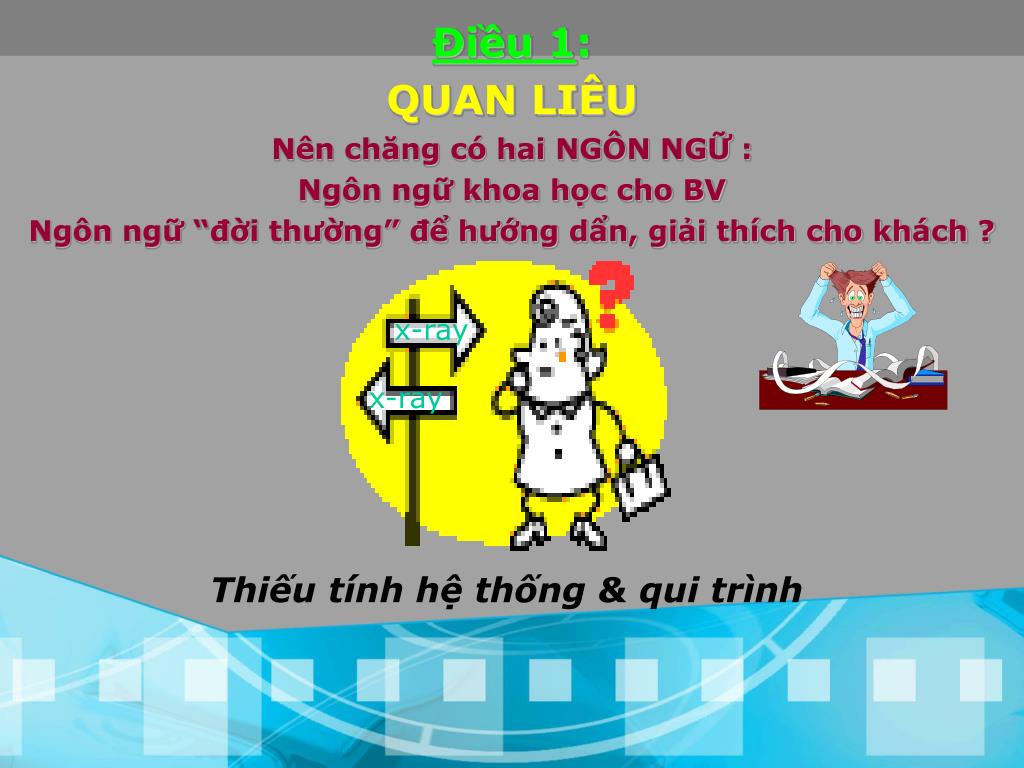 Điều 1:

QUAN LIÊU

Nên chăng có hai NGÔN NGỮ :
Ngôn ngữ khoa học cho BV
Ngôn ngữ “đời thường” để hướng dẫn, giải thích cho khách ?

x-ray

X-ray

Thiếu tính hệ thống & qui trình